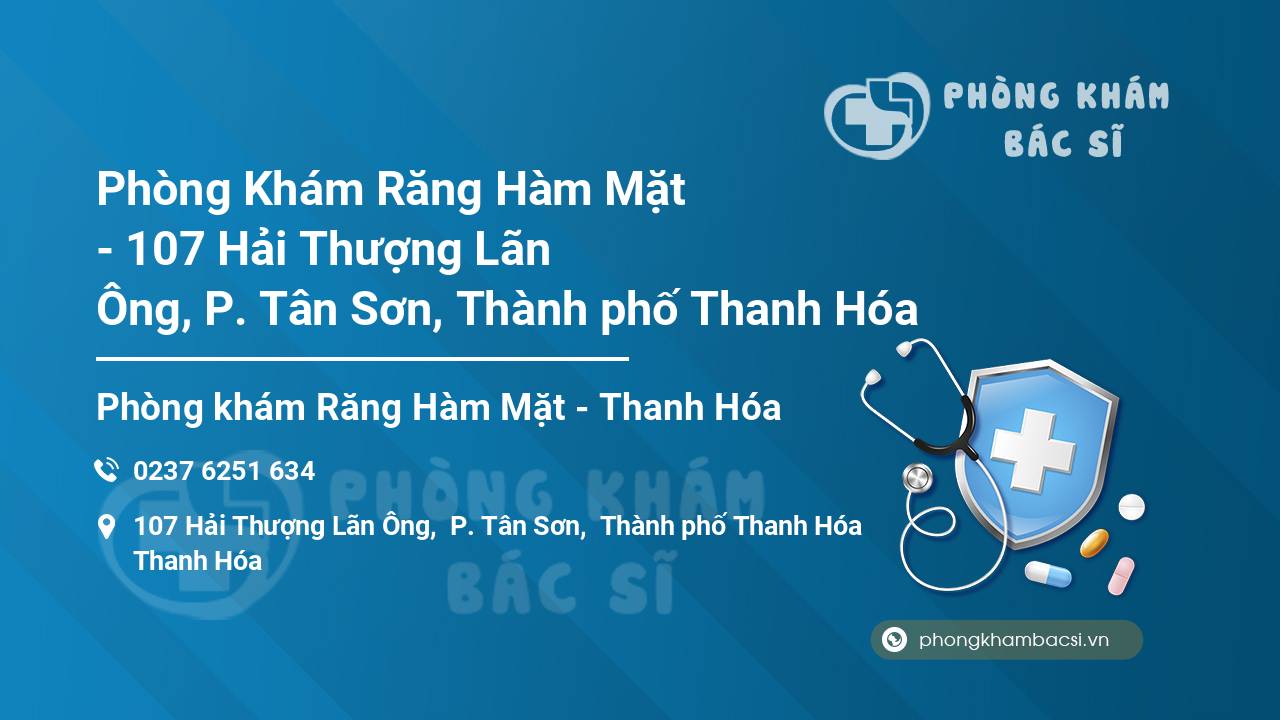 PHÒNG KHÁM
BÁC SĨ

Phòng Khám Răng Hàm Mặt - 107 Hải Thượng Lãn Ông, P. Tân Sơn, Thành phố Thanh Hóa

Phòng khám Răng Hàm Mặt - Thanh Hóa

0237 6251 634

107 Hải Thượng Lãn Ông, P. Tân Sơn, Thành phố Thanh Hóa Thanh Hóa

PHÒNG KHÁM
BÁC SĨ

phongkhambacsi.vn